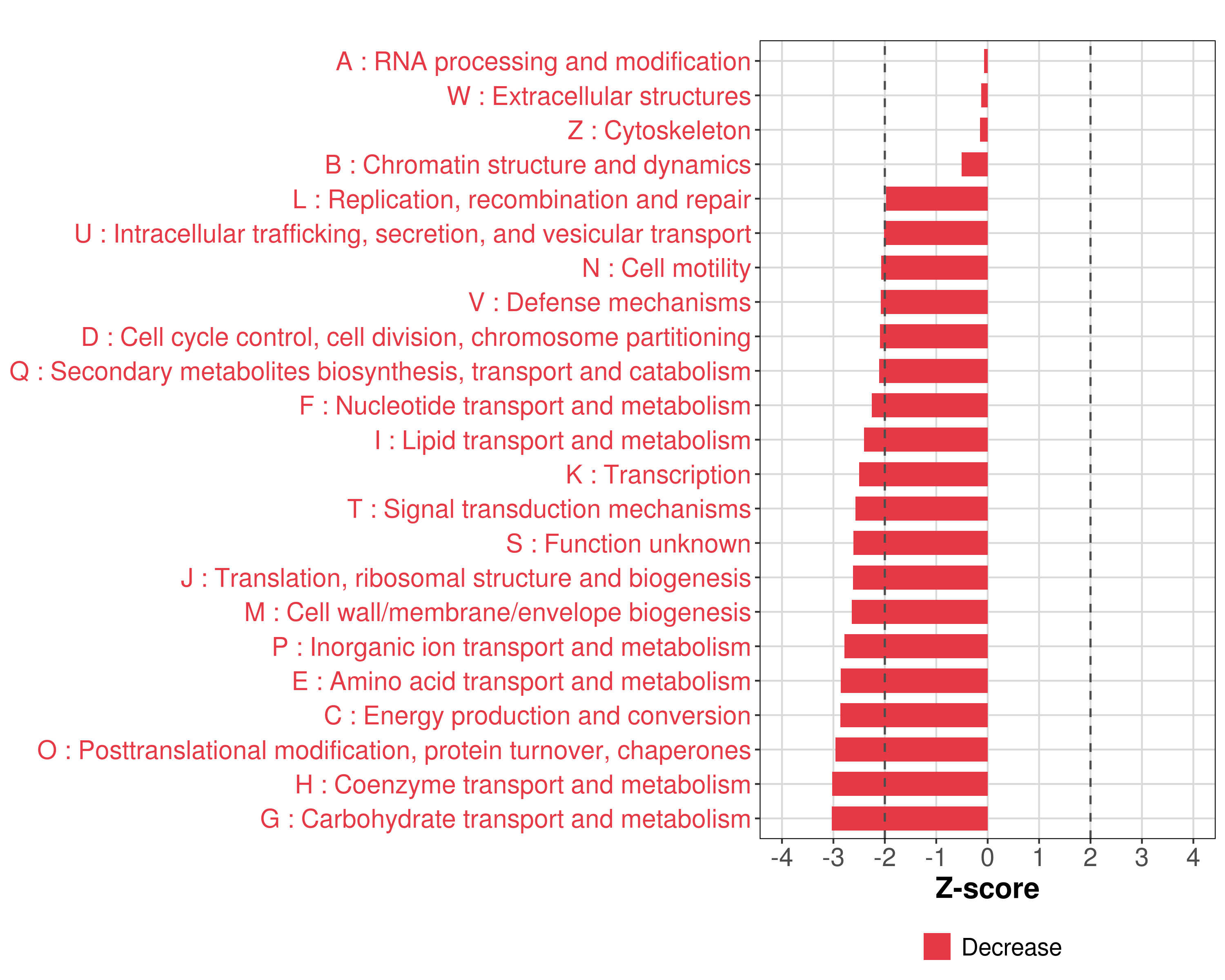 A : RNA processing and modification
W : Extracellular structures
Z : Cytoskeleton
B : Chromatin structure and dynamics
L : Replication, recombination and repair
U : Intracellular trafficking, secretion, and vesicular transport
N : Cell motility
V : Defense mechanisms
D : Cell cycle control, cell division, chromosome partitioning
Q : Secondary metabolites biosynthesis, transport and catabolism
F : Nucleotide transport and metabolism
I : Lipid transport and metabolism
K : Transcription
T : Signal transduction mechanisms
S : Function unknown
J : Translation, ribosomal structure and biogenesis
M : Cell wall/membrane/envelope biogenesis
P : Inorganic ion transport and metabolism
E : Amino acid transport and metabolism
C : Energy production and conversion
O : Posttranslational modification, protein turnover, chaperones
H : Coenzyme transport and metabolism
G : Carbohydrate transport and metabolism

-4 -3 -2 -1 0 1 2 3 4
Z-score

Decrease